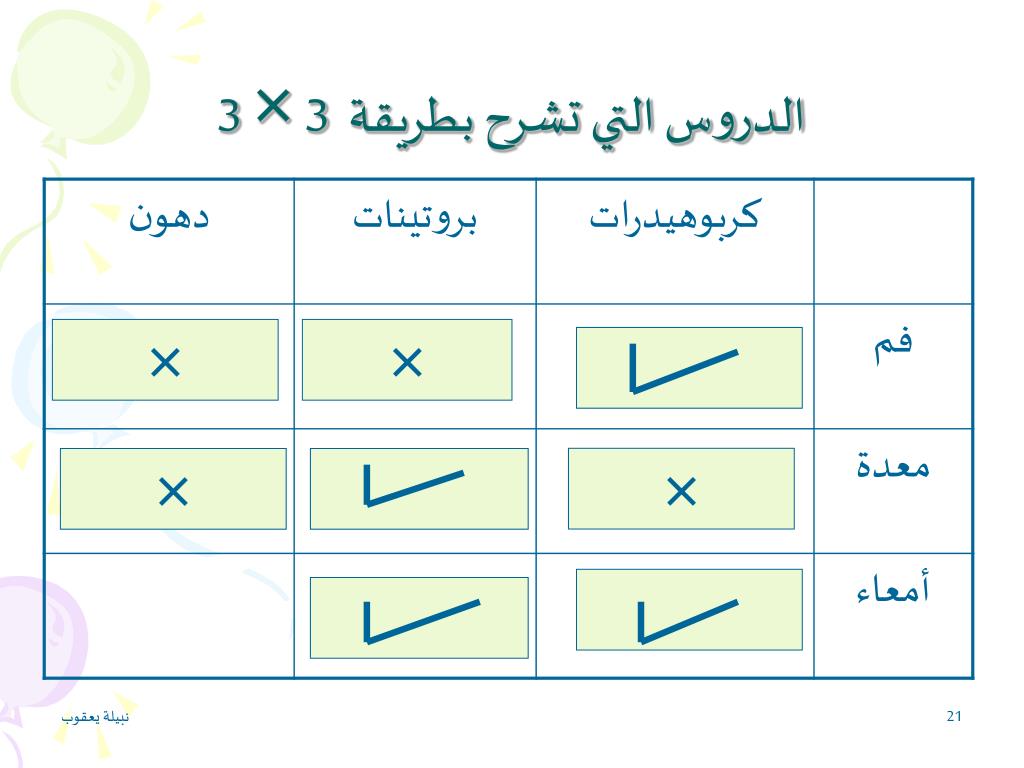 الدروس التي تشرح بطريقة 3 × 3

| | كربوهيدرات | بروتينات | دهون |
|---|---|---|---|
| فم | ✓ | × | × |
| معدة | × | ✓ | × |
| أمعاء | ✓ | ✓ | |

نبيلة يعقوب

21